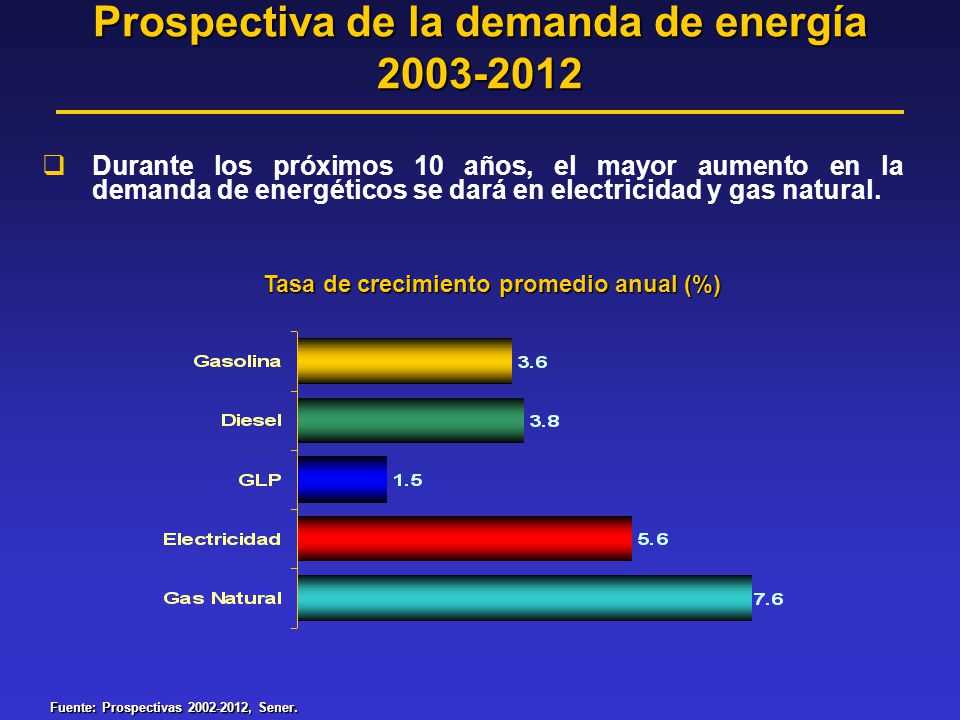 Prospectiva de la demanda de energía 2003-2012

❑ Durante los próximos 10 años, el mayor aumento en la demanda de energéticos se dará en electricidad y gas natural.

Tasa de crecimiento promedio anual (%)

Gasolina 3.6
Diesel 3.8
GLP 1.5
Electricidad 5.6
Gas Natural 7.6

Fuente: Prospectivas 2002-2012, Sener.